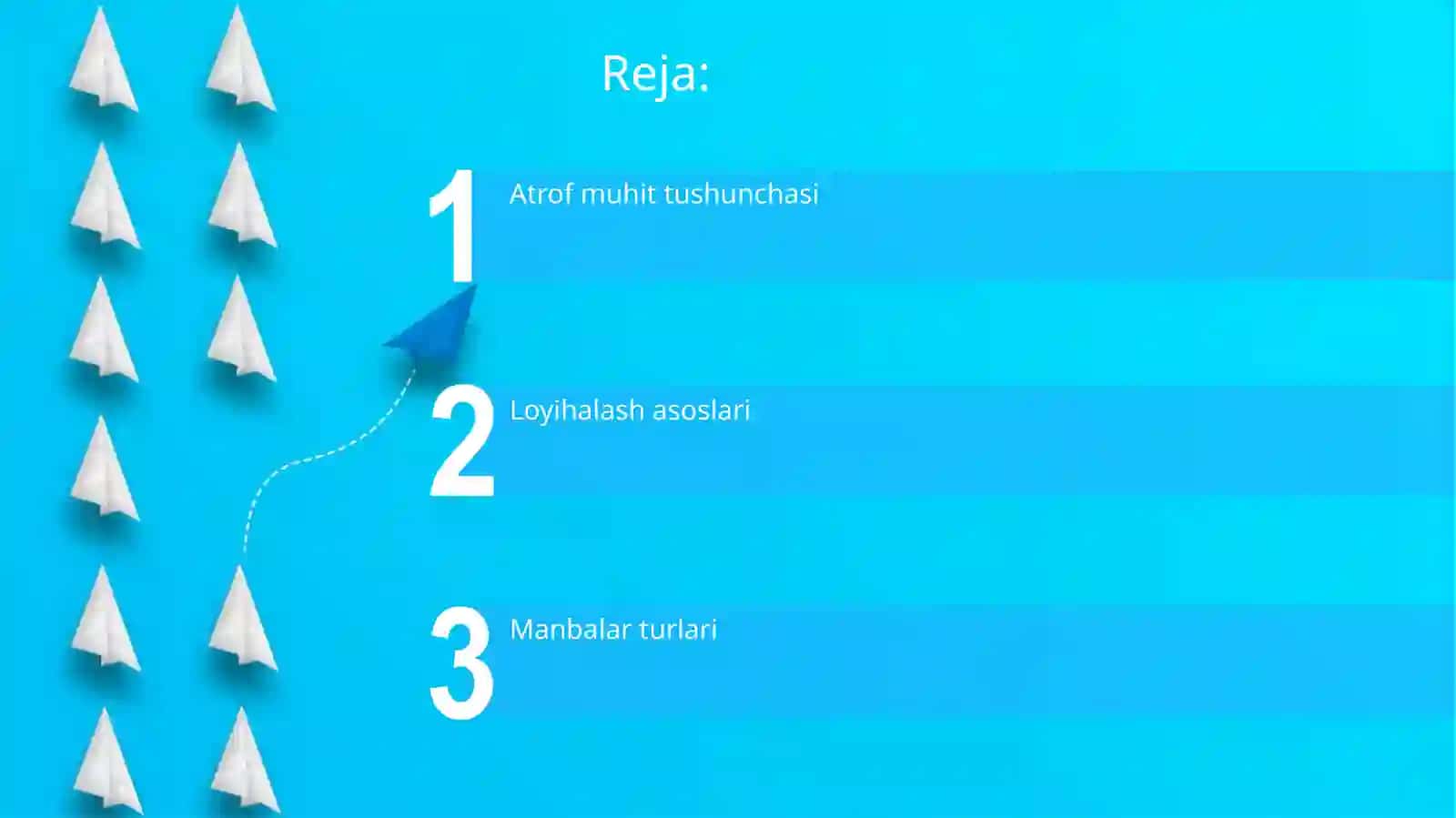 Reja:

1 Atrof muhit tushunchasi

2 Loyihalash asoslari

3 Manbalar turlari